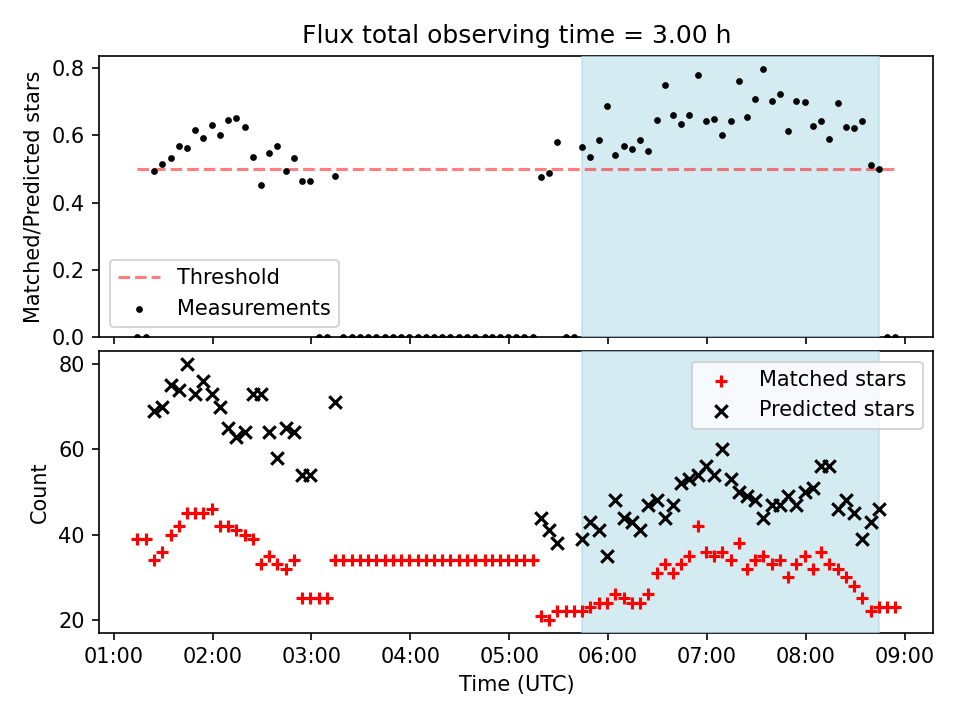 Flux total observing time = 3.00 h

Matched/Predicted stars

0.8
0.6
0.4
0.2
0.0

Threshold
Measurements

Count

80
60
40
20

Matched stars
Predicted stars

01:00 02:00 03:00 04:00 05:00 06:00 07:00 08:00 09:00

Time (UTC)